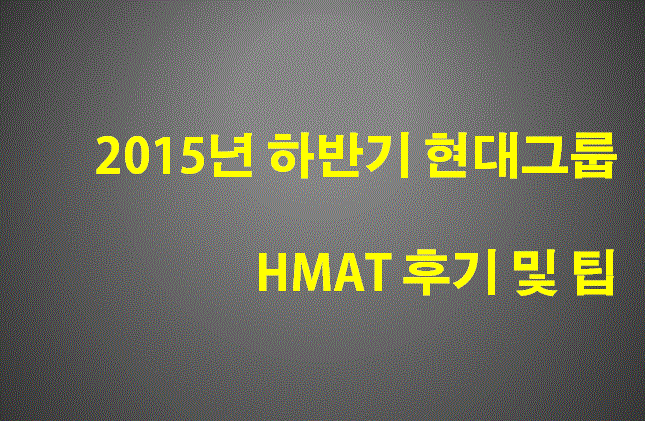 2015년 하반기 현대그룹

HMAT 후기 및 팁